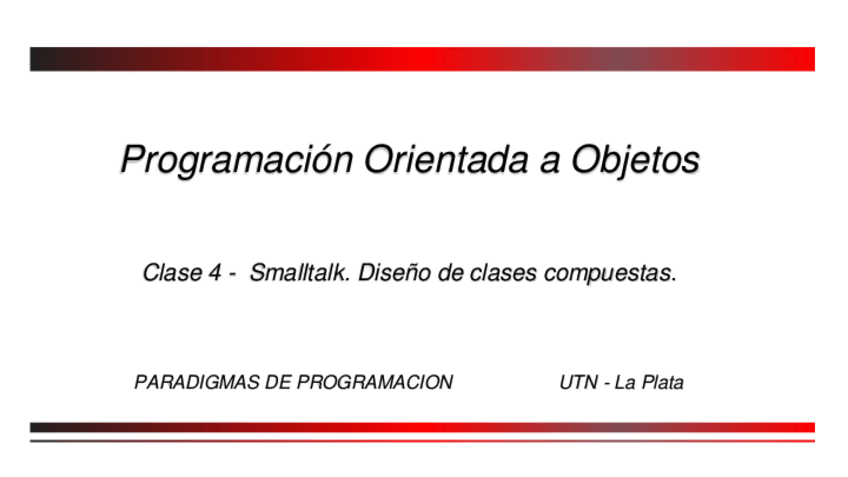 Programación Orientada a Objetos

Clase 4 - Smalltalk. Diseño de clases compuestas.

PARADIGMAS DE PROGRAMACION

UTN - La Plata